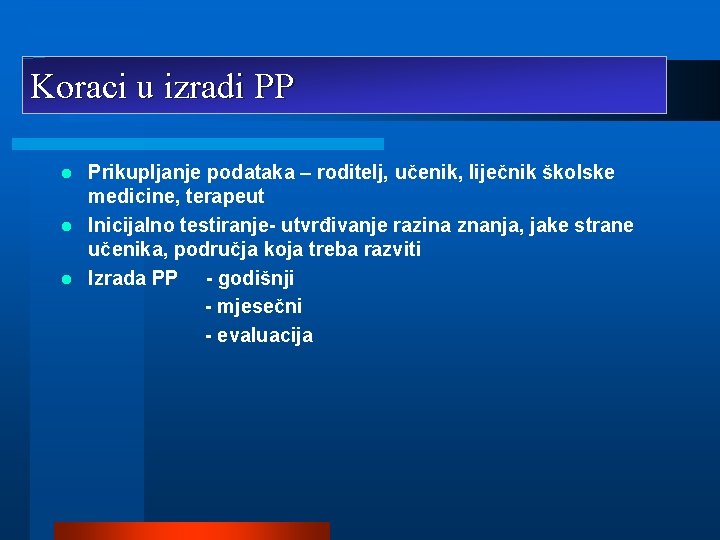 Koraci u izradi PP

- Prikupljanje podataka – roditelj, učenik, liječnik školske medicine, terapeut
- Inicijalno testiranje- utvrđivanje razina znanja, jake strane učenika, područja koja treba razviti
- Izrada PP - godišnji
 - mjesečni
 - evaluacija